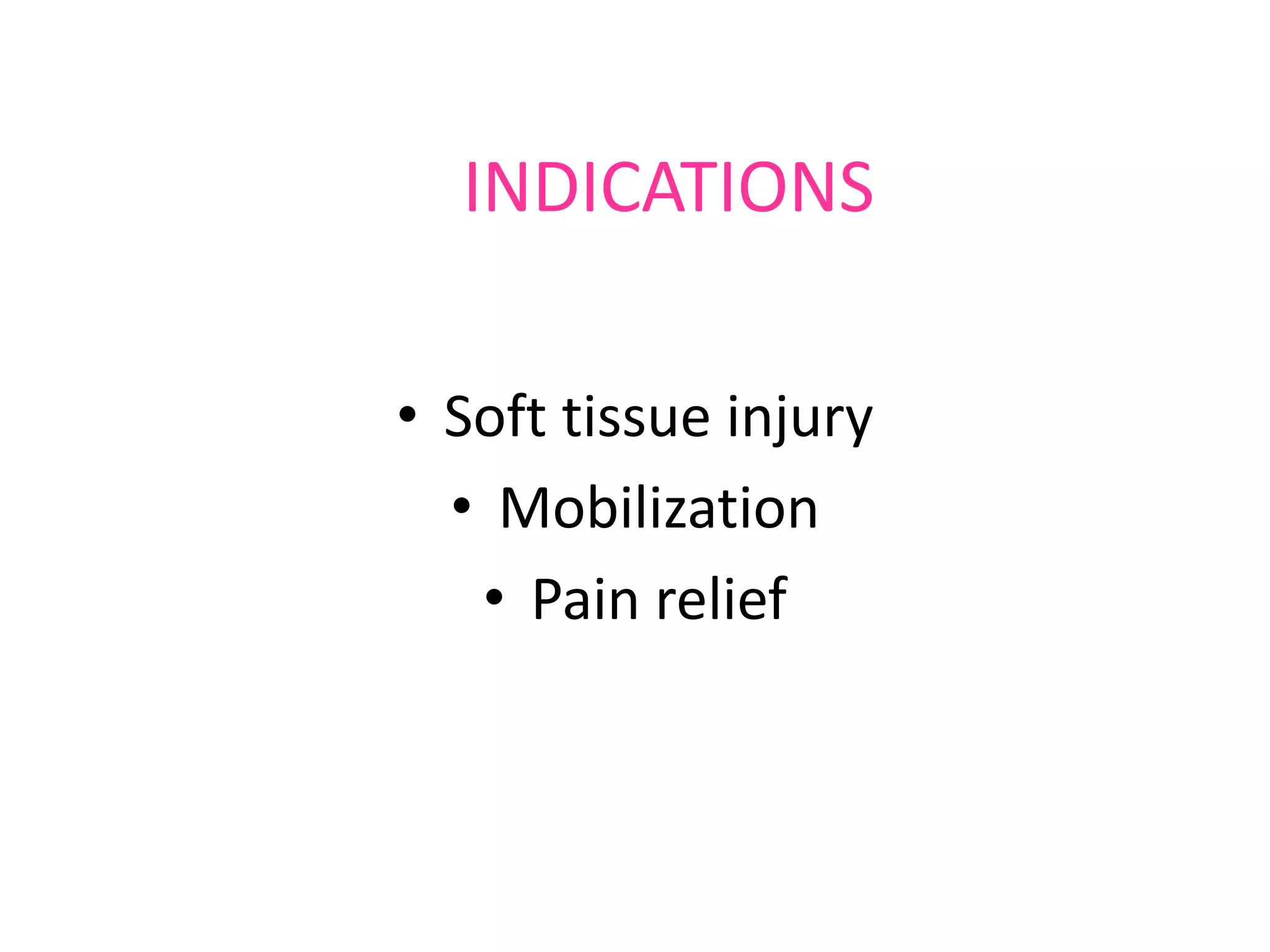 INDICATIONS

• Soft tissue injury
• Mobilization
• Pain relief